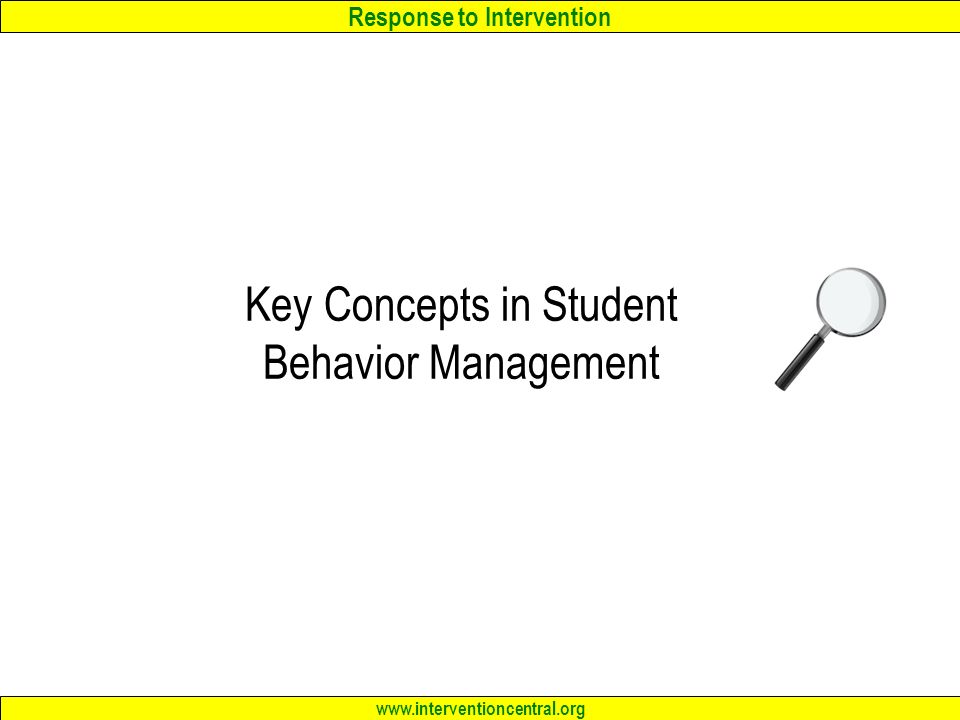 Response to Intervention

Key Concepts in Student Behavior Management

www.interventioncentral.org